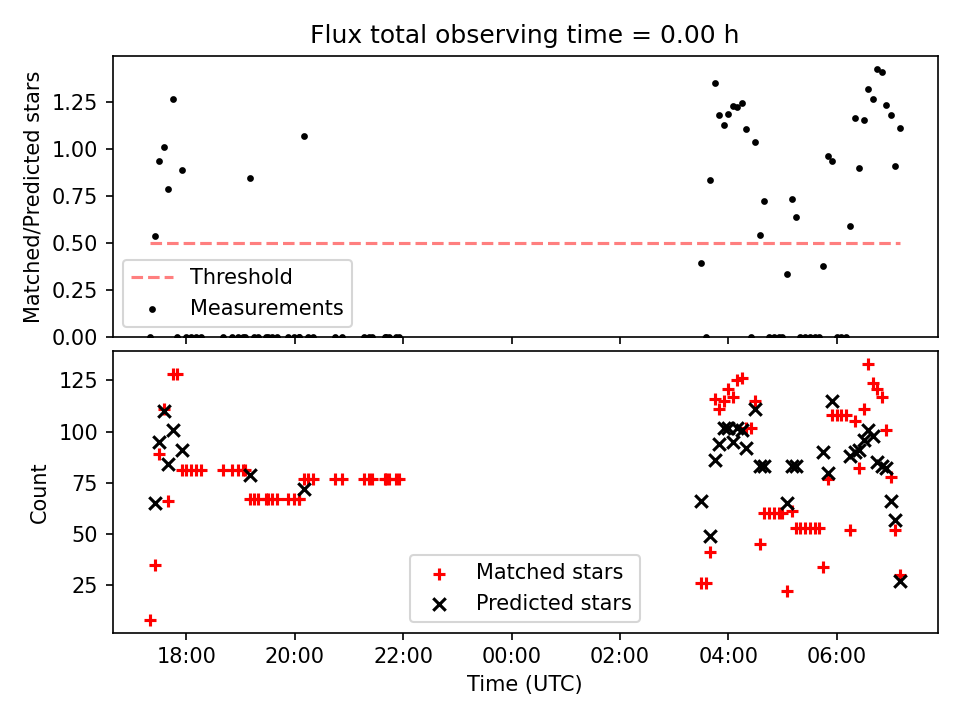 Flux total observing time = 0.00 h

Matched/Predicted stars

1.25
1.00
0.75
0.50
0.25
0.00

Threshold
Measurements

Count

125
100
75
50
25

Matched stars
Predicted stars

18:00
20:00
22:00
00:00
02:00
04:00
06:00

Time (UTC)